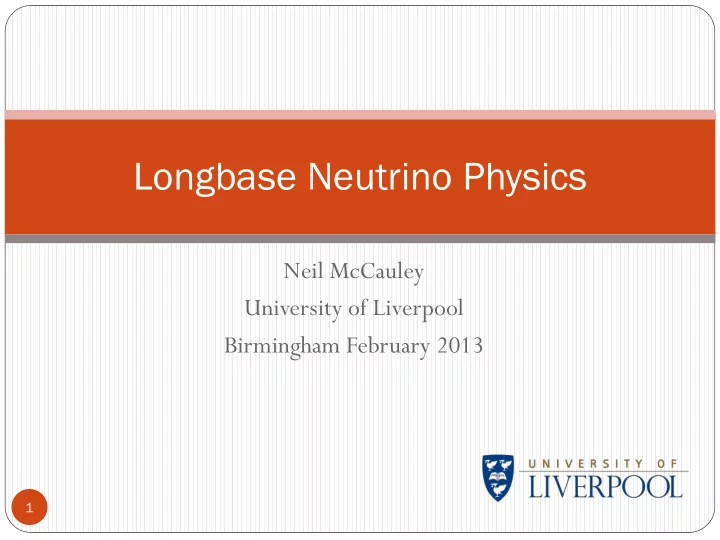 Longbase Neutrino Physics

Neil McCauley
University of Liverpool
Birmingham February 2013

UNIVERSITY OF LIVERPOOL

1